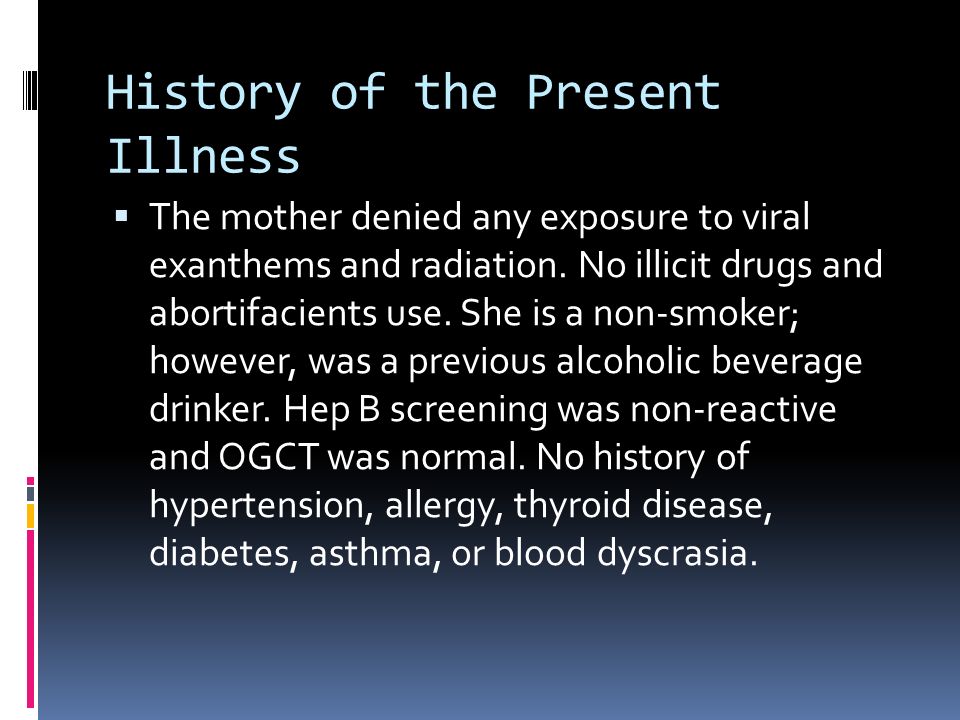 History of the Present Illness

▪ The mother denied any exposure to viral exanthems and radiation. No illicit drugs and abortifacients use. She is a non-smoker; however, was a previous alcoholic beverage drinker. Hep B screening was non-reactive and OGCT was normal. No history of hypertension, allergy, thyroid disease, diabetes, asthma, or blood dyscrasia.